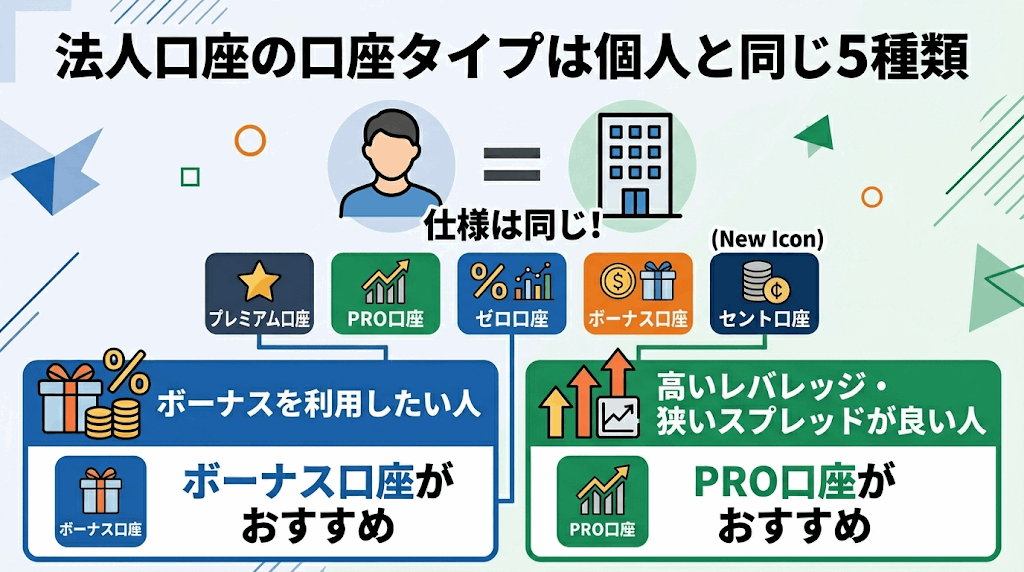 法人口座の口座タイプは個人と同じ5種類

仕様は同じ!

(New Icon)

プレミアム口座

PRO口座

ゼロ口座

ボーナス口座

セント口座

ボーナスを利用したい人

ボーナス口座

ボーナス口座がおすすめ

高いレバレッジ・狭いスプレッドが良い人

PRO口座

PRO口座がおすすめ